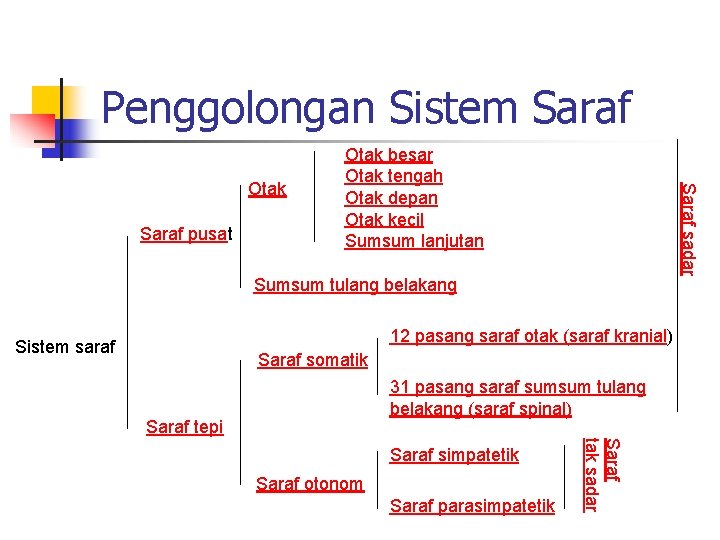 Penggolongan Sistem Saraf

Sistem saraf

Saraf pusat

Otak

Otak besar
Otak tengah
Otak depan
Otak kecil
Sumsum lanjutan

Sumsum tulang belakang

Saraf sadar

Saraf tepi

Saraf somatik

12 pasang saraf otak (saraf kranial)

31 pasang saraf sumsum tulang belakang (saraf spinal)

Saraf otonom

Saraf simpatetik

Saraf parasimpatetik

Saraf tak sadar